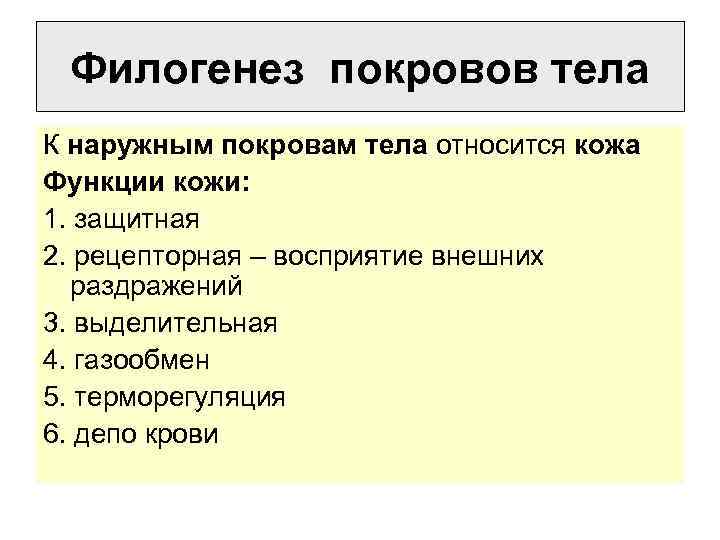 Филогенез покровов тела

К наружным покровам тела относится кожа

Функции кожи:

1. защитная

2. рецепторная – восприятие внешних раздражений

3. выделительная

4. газообмен

5. терморегуляция

6. депо крови